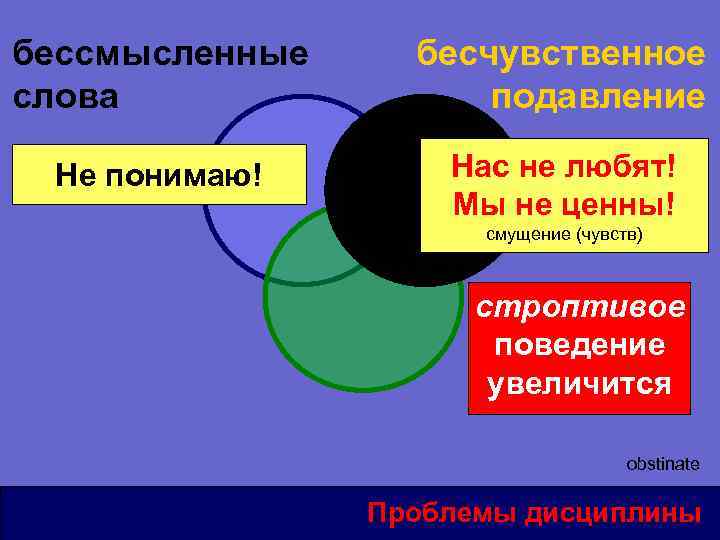 бессмысленные слова

бесчувственное подавление

Не понимаю!

Нас не любят!
Мы не ценны!
смущение (чувств)

строптивое поведение увеличится

obstinate

Проблемы дисциплины